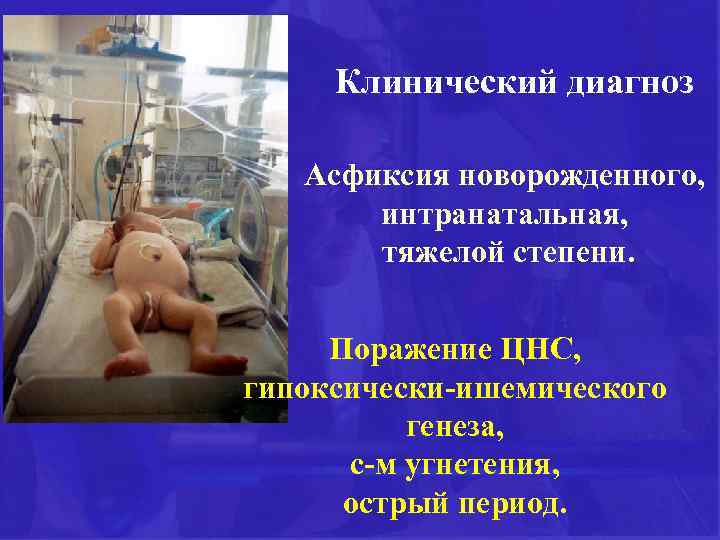 Клинический диагноз

Асфиксия новорожденного, интранатальная, тяжелой степени.

Поражение ЦНС, гипоксически-ишемического генеза, с-м угнетения, острый период.